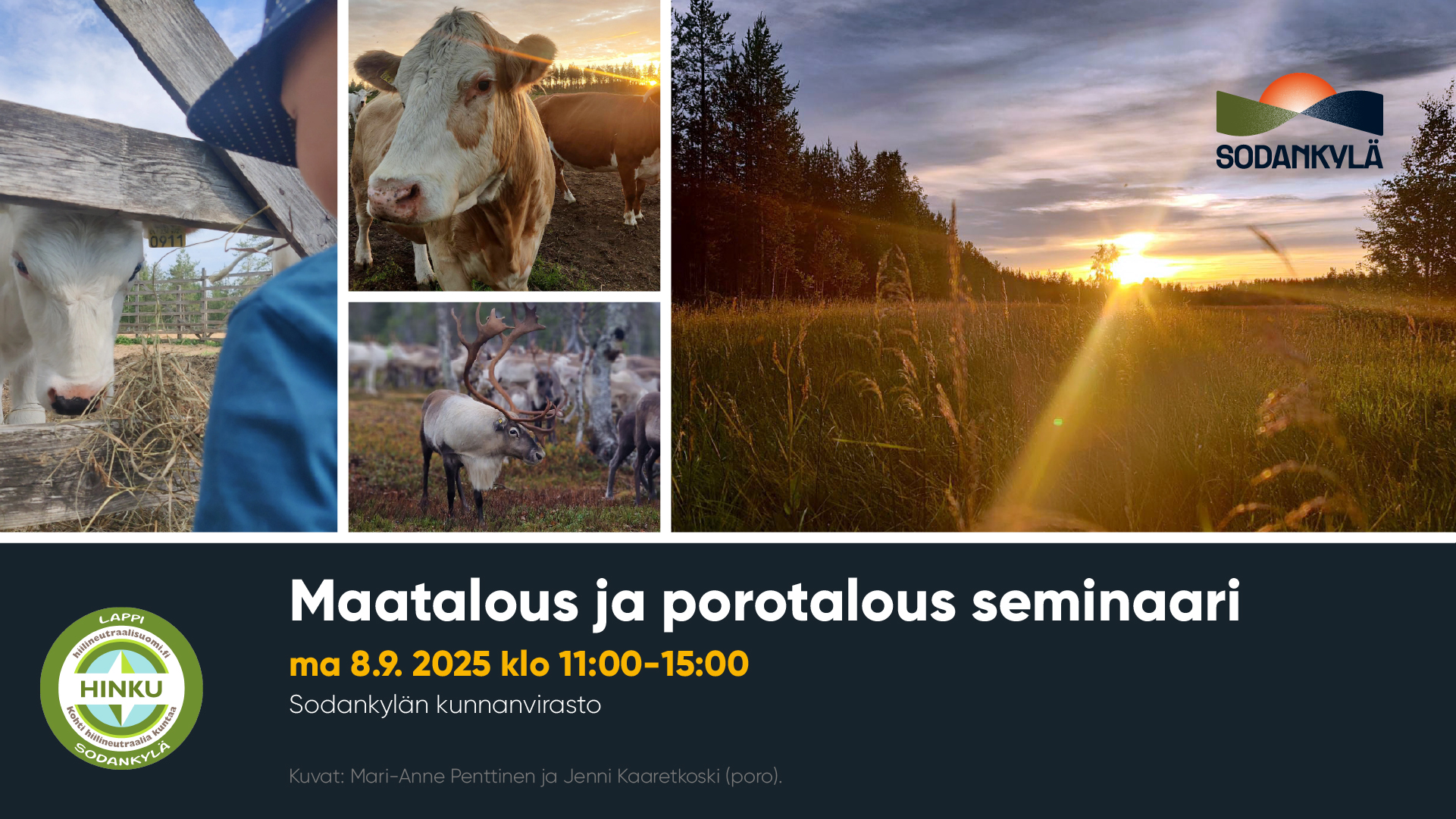 0911

SODANKYLÄ

LAPPI
hiilineutraalisuomi.fi
HINKU
Kohti hiilineutraalia kuntaa
SODANKYLÄ

Maatalous ja porotalous seminaari

ma 8.9. 2025 klo 11:00-15:00

Sodankylän kunnanvirasto

Kuvat: Mari-Anne Penttinen ja Jenni Kaaretkoski (poro).